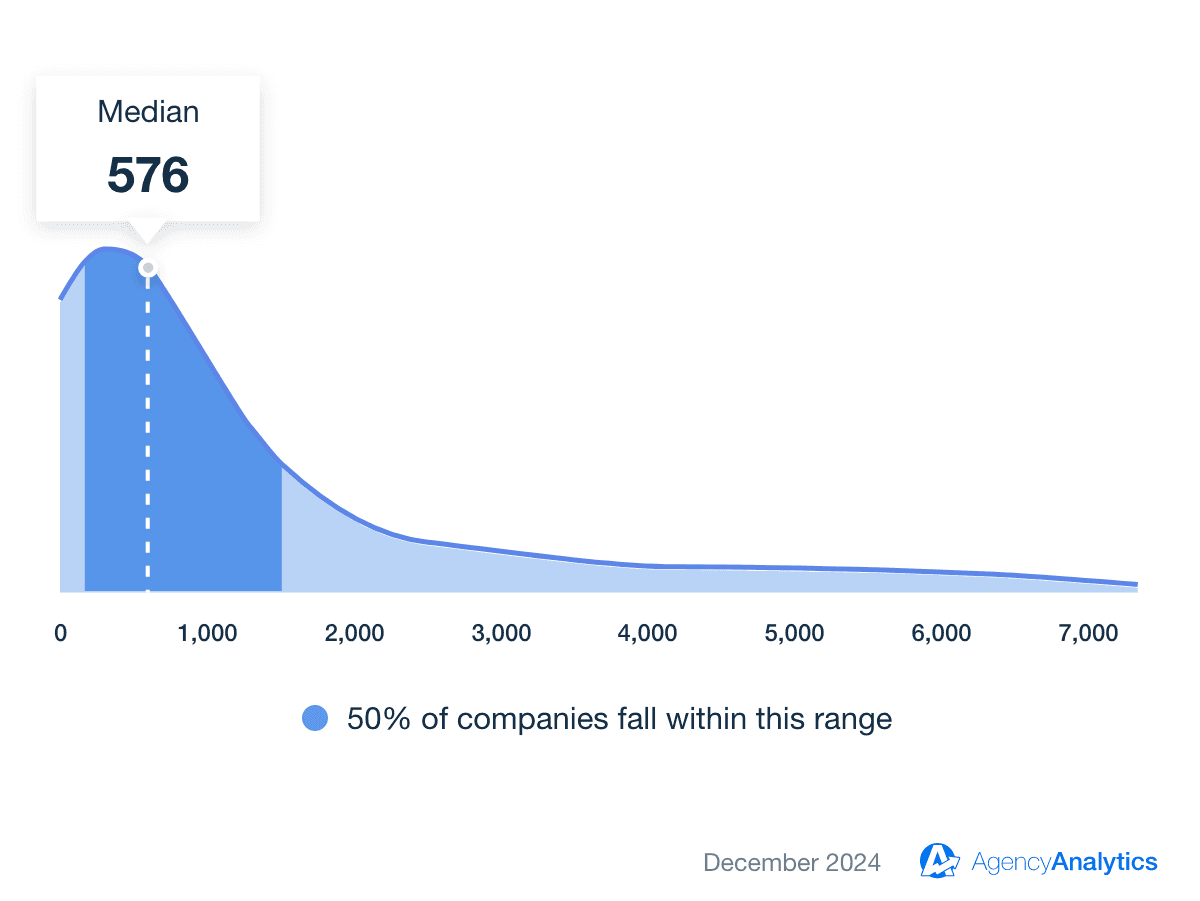 Median
576

0 1,000 2,000 3,000 4,000 5,000 6,000 7,000

50% of companies fall within this range

December 2024 AgencyAnalytics